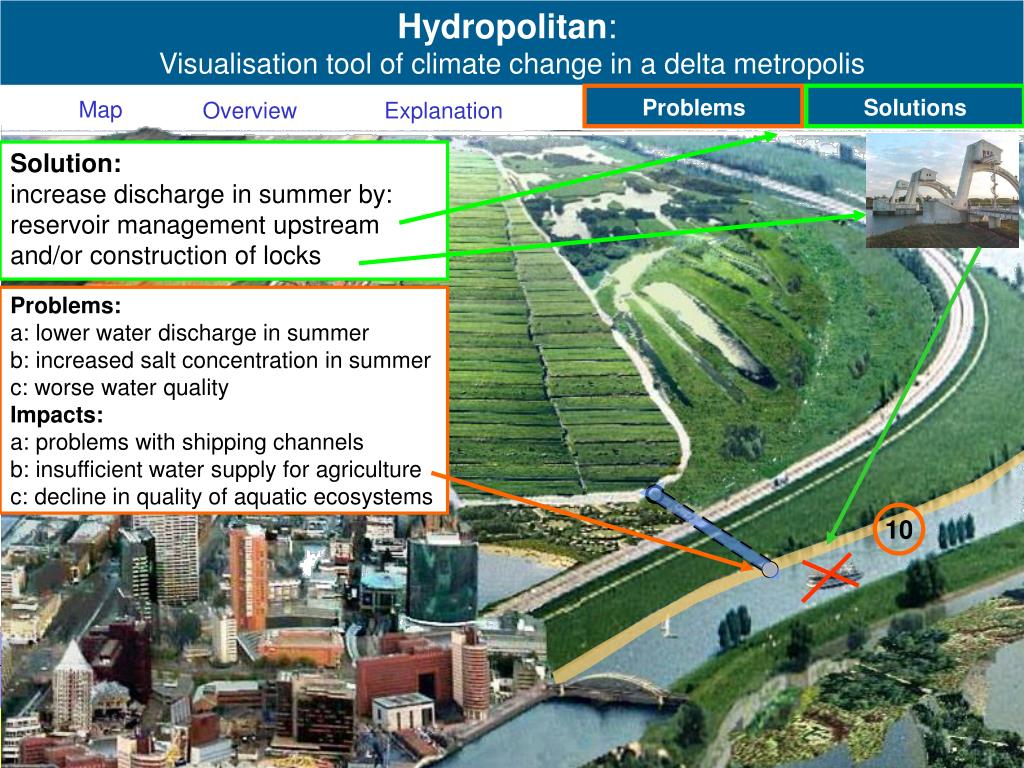 Hydropolitan:
Visualisation tool of climate change in a delta metropolis

Map Overview Explanation Problems Solutions

Solution:
increase discharge in summer by: reservoir management upstream and/or construction of locks

Problems:
a: lower water discharge in summer
b: increased salt concentration in summer
c: worse water quality
Impacts:
a: problems with shipping channels
b: insufficient water supply for agriculture
c: decline in quality of aquatic ecosystems

10